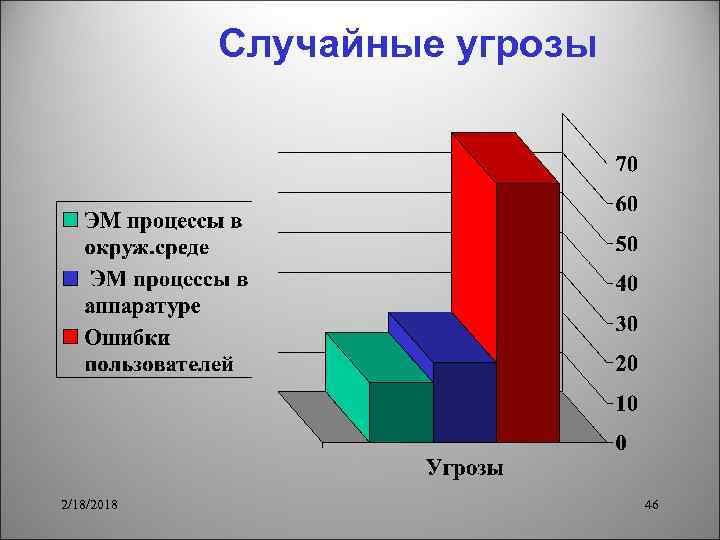 Случайные угрозы

ЭМ процессы в окруж.среде

ЭМ процессы в аппаратуре

Ошибки пользователей

70
60
50
40
30
20
10
0

Угрозы

2/18/2018

46